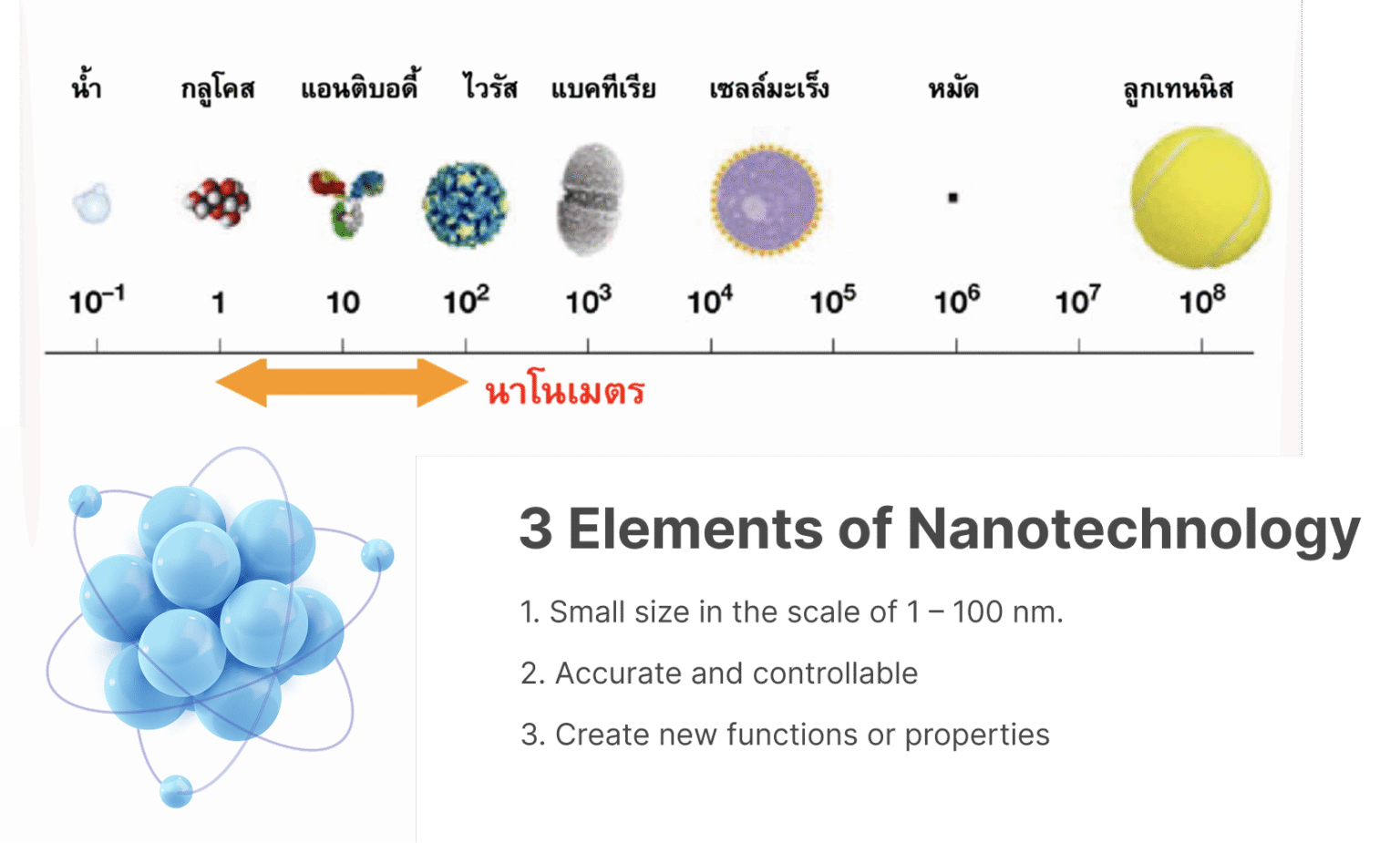 น้ำ กลูโคส แอนติบอดี้ ไวรัส แบคทีเรีย เซลล์มะเร็ง หมัด ลูกเทนนิส

$10^{-1}$ 1 10 $10^2$ $10^3$ $10^4$ $10^5$ $10^6$ $10^7$ $10^8$

นาโนเมตร

3 Elements of Nanotechnology

1. Small size in the scale of 1 – 100 nm.

2. Accurate and controllable

3. Create new functions or properties